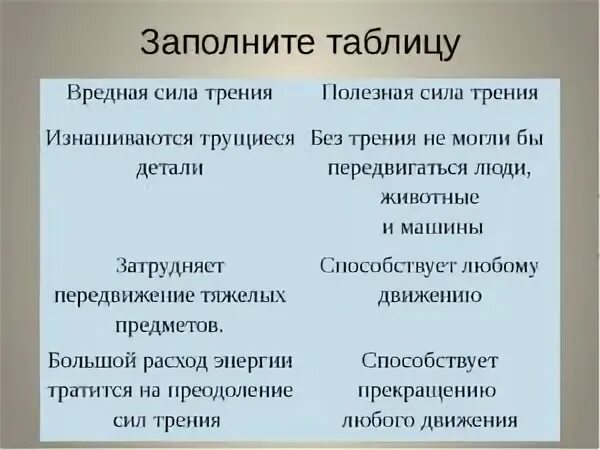 Заполните таблицу

| Вредная сила трения | Полезная сила трения |
|---|---|
| Изнашиваются трущиеся детали | Без трения не могли бы передвигаться люди, животные и машины |
| Затрудняет передвижение тяжелых предметов. | Способствует любому движению |
| Большой расход энергии тратится на преодоление сил трения | Способствует прекращению любого движения |